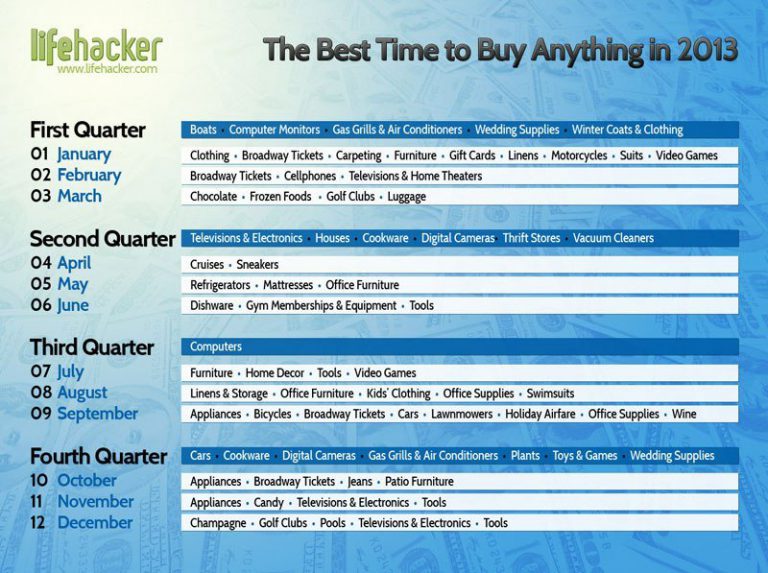 lifehacker
www.lifehacker.com

The Best Time to Buy Anything in 2013

First Quarter
Boats • Computer Monitors • Gas Grills & Air Conditioners • Wedding Supplies • Winter Coats & Clothing

01 January
Clothing • Broadway Tickets • Carpeting • Furniture • Gift Cards • Linens • Motorcycles • Suits • Video Games

02 February
Broadway Tickets • Cellphones • Televisions & Home Theaters

03 March
Chocolate • Frozen Foods • Golf Clubs • Luggage

Second Quarter
Televisions & Electronics • Houses • Cookware • Digital Cameras • Thrift Stores • Vacuum Cleaners

04 April
Cruises • Sneakers

05 May
Refrigerators • Mattresses • Office Furniture

06 June
Dishware • Gym Memberships & Equipment • Tools

Third Quarter
Computers

07 July
Furniture • Home Decor • Tools • Video Games

08 August
Linens & Storage • Office Furniture • Kids' Clothing • Office Supplies • Swimsuits

09 September
Appliances • Bicycles • Broadway Tickets • Cars • Lawnmowers • Holiday Airfare • Office Supplies • Wine

Fourth Quarter
Cars • Cookware • Digital Cameras • Gas Grills & Air Conditioners • Plants • Toys & Games • Wedding Supplies

10 October
Appliances • Broadway Tickets • Jeans • Patio Furniture

11 November
Appliances • Candy • Televisions & Electronics • Tools

12 December
Champagne • Golf Clubs • Pools • Televisions & Electronics • Tools